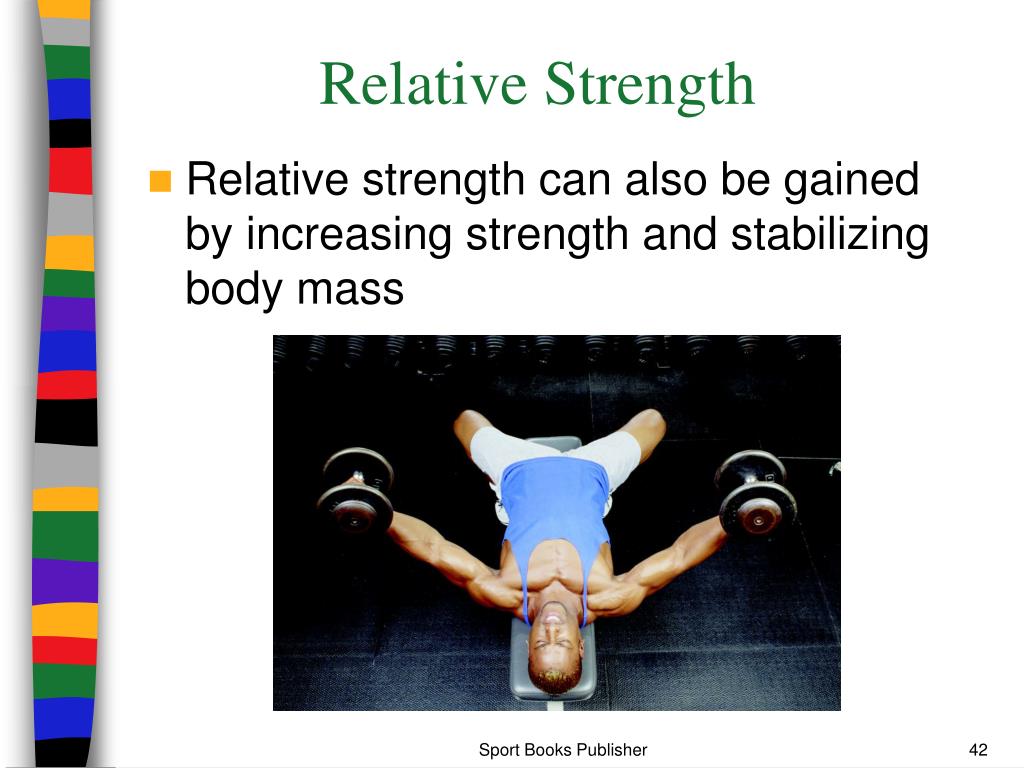 Relative Strength

Relative strength can also be gained by increasing strength and stabilizing body mass

Sport Books Publisher

42